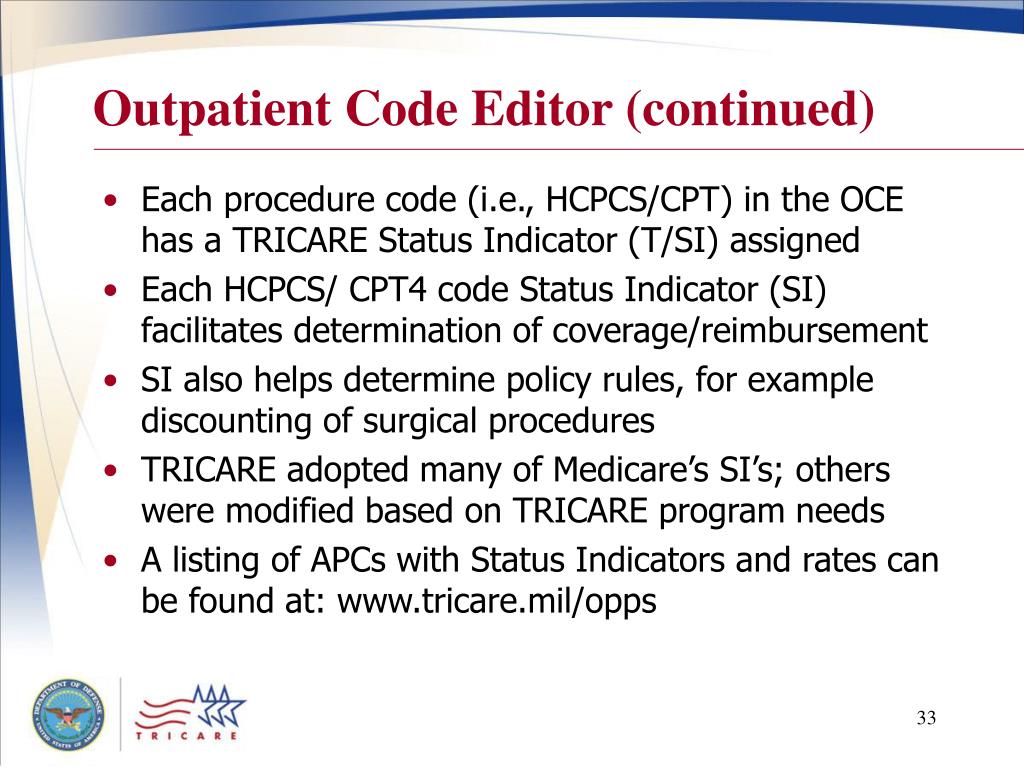 Outpatient Code Editor (continued)

• Each procedure code (i.e., HCPCS/CPT) in the OCE has a TRICARE Status Indicator (T/SI) assigned
• Each HCPCS/ CPT4 code Status Indicator (SI) facilitates determination of coverage/reimbursement
• SI also helps determine policy rules, for example discounting of surgical procedures
• TRICARE adopted many of Medicare's SI's; others were modified based on TRICARE program needs
• A listing of APCs with Status Indicators and rates can be found at: www.tricare.mil/opps

DEPARTMENT OF DEFENSE UNITED STATES OF AMERICA

TRICARE

33